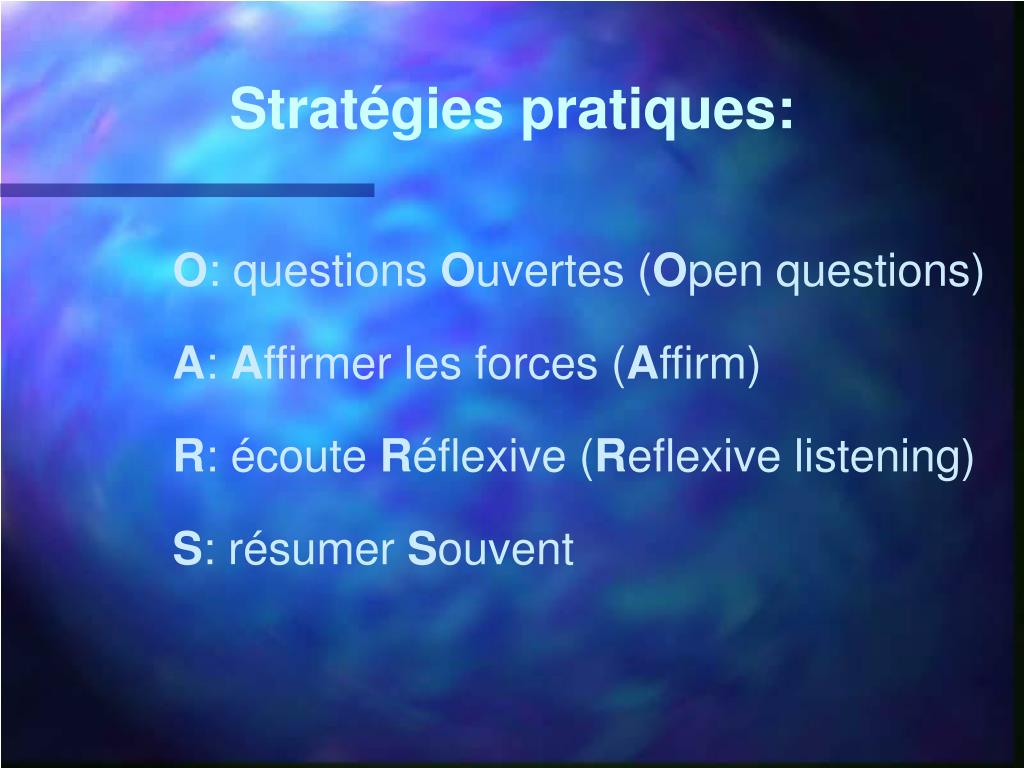 Stratégies pratiques:

O: questions Ouvertes (Open questions)

A: Affirmer les forces (Affirm)

R: écoute Réflexive (Reflexive listening)

S: résumer Souvent